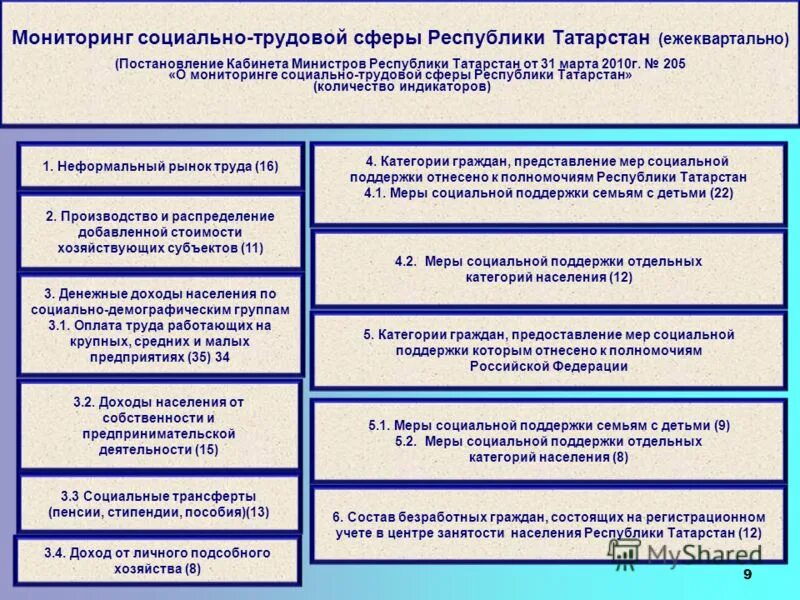 Мониторинг социально-трудовой сферы Республики Татарстан (ежеквартально)

(Постановление Кабинета Министров Республики Татарстан от 31 марта 2010г. № 205 «О мониторинге социально-трудовой сферы Республики Татарстан» (количество индикаторов)

1. Неформальный рынок труда (16)

2. Производство и распределение добавленной стоимости хозяйствующих субъектов (11)

3. Денежные доходы населения по социально-демографическим группам
3.1. Оплата труда работающих на крупных, средних и малых предприятиях (35) 34

3.2. Доходы населения от собственности и предпринимательской деятельности (15)

3.3 Социальные трансферты (пенсии, стипендии, пособия)(13)

3.4. Доход от личного подсобного хозяйства (8)

4. Категории граждан, представление мер социальной поддержки отнесено к полномочиям Республики Татарстан
4.1. Меры социальной поддержки семьям с детьми (22)

4.2. Меры социальной поддержки отдельных категорий населения (12)

5. Категории граждан, предоставление мер социальной поддержки которым отнесено к полномочиям Российской Федерации

5.1. Меры социальной поддержки семьям с детьми (9)
5.2. Меры социальной поддержки отдельных категорий населения (8)

6. Состав безработных граждан, состоящих на регистрационном учете в центре занятости населения Республики Татарстан (12)

MyShared

9